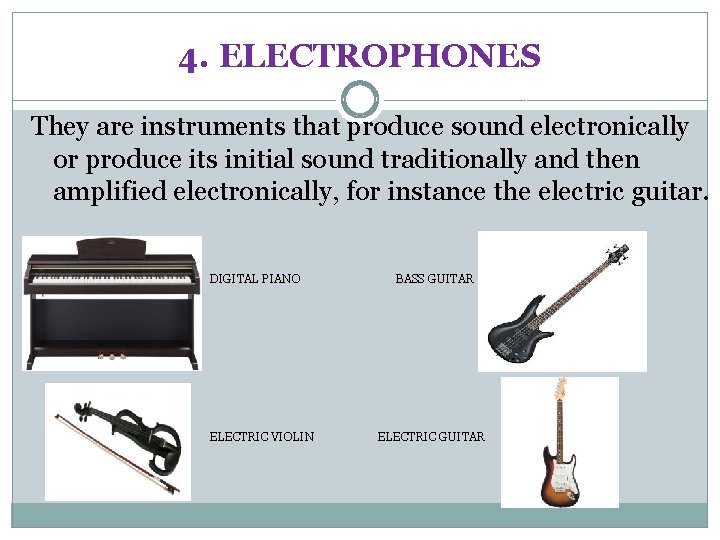 4. ELECTROPHONES

They are instruments that produce sound electronically or produce its initial sound traditionally and then amplified electronically, for instance the electric guitar.

DIGITAL PIANO

BASS GUITAR

ELECTRIC VIOLIN

ELECTRIC GUITAR